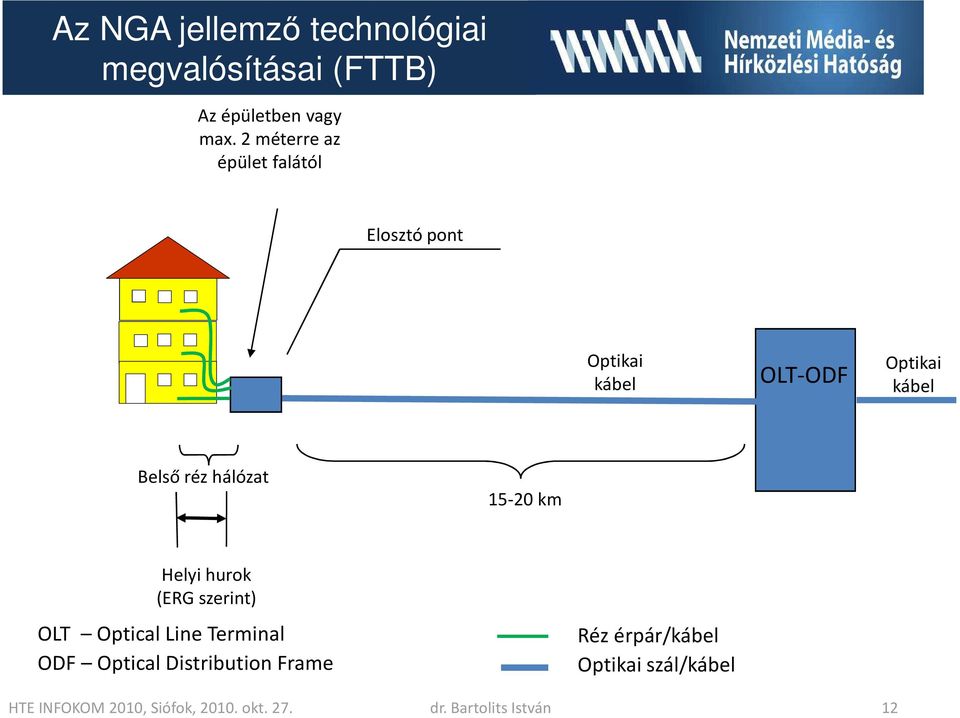 Az NGA jellemző technológiai megvalósításai (FTTB)

Nemzeti Média- és Hírközlési Hatóság

Az épületben vagy max. 2 méterre az épület falától

Elosztó pont

Optikai kábel

OLT-ODF

Optikai kábel

Belső réz hálózat

15-20 km

Helyi hurok (ERG szerint)

OLT – Optical Line Terminal
ODF – Optical Distribution Frame

Réz érpár/kábel
Optikai szál/kábel

HTE INFOKOM 2010, Siófok, 2010. okt. 27.
dr. Bartolits István
12